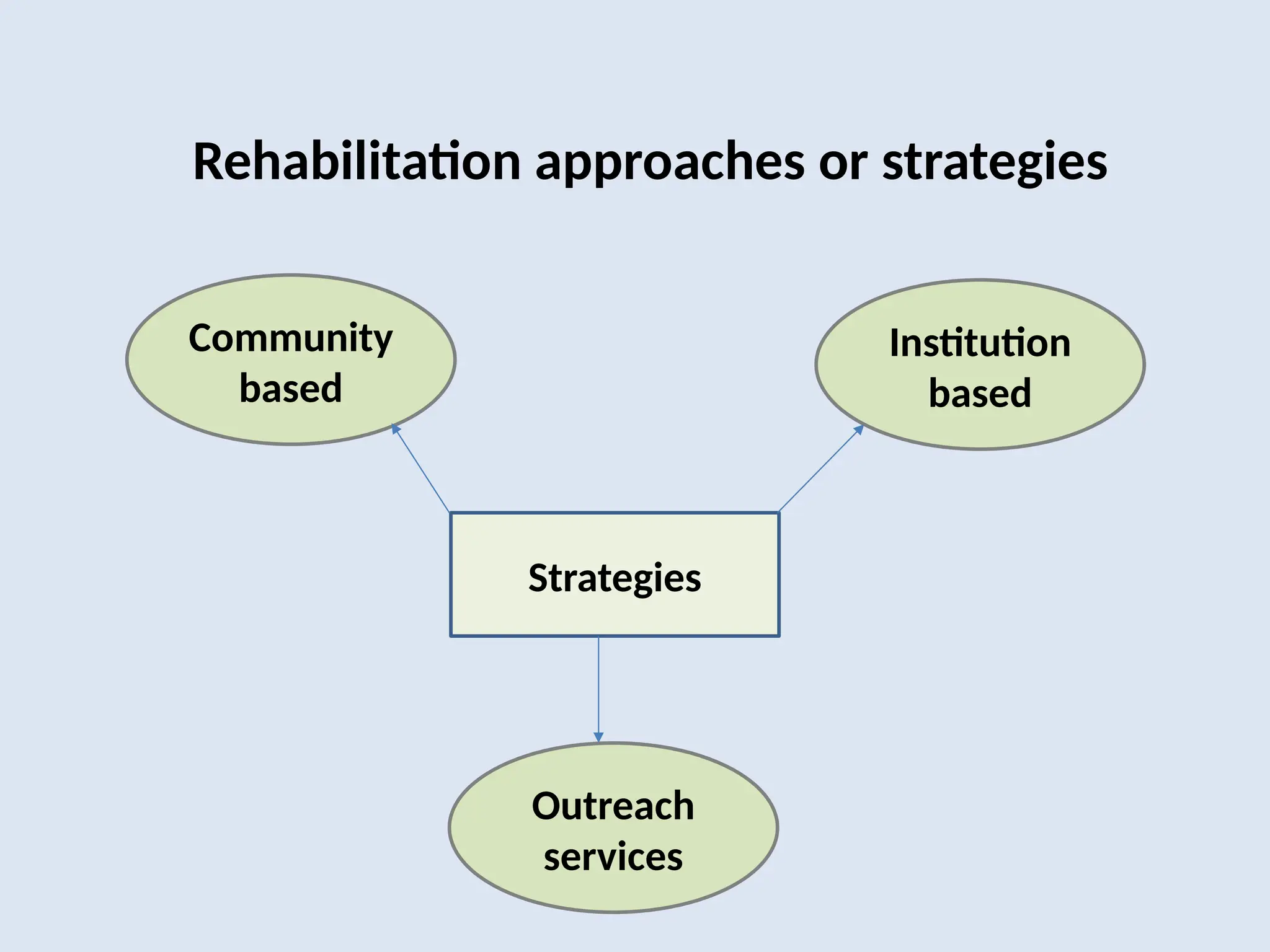 Rehabilitation approaches or strategies

Community based

Institution based

Strategies

Outreach services